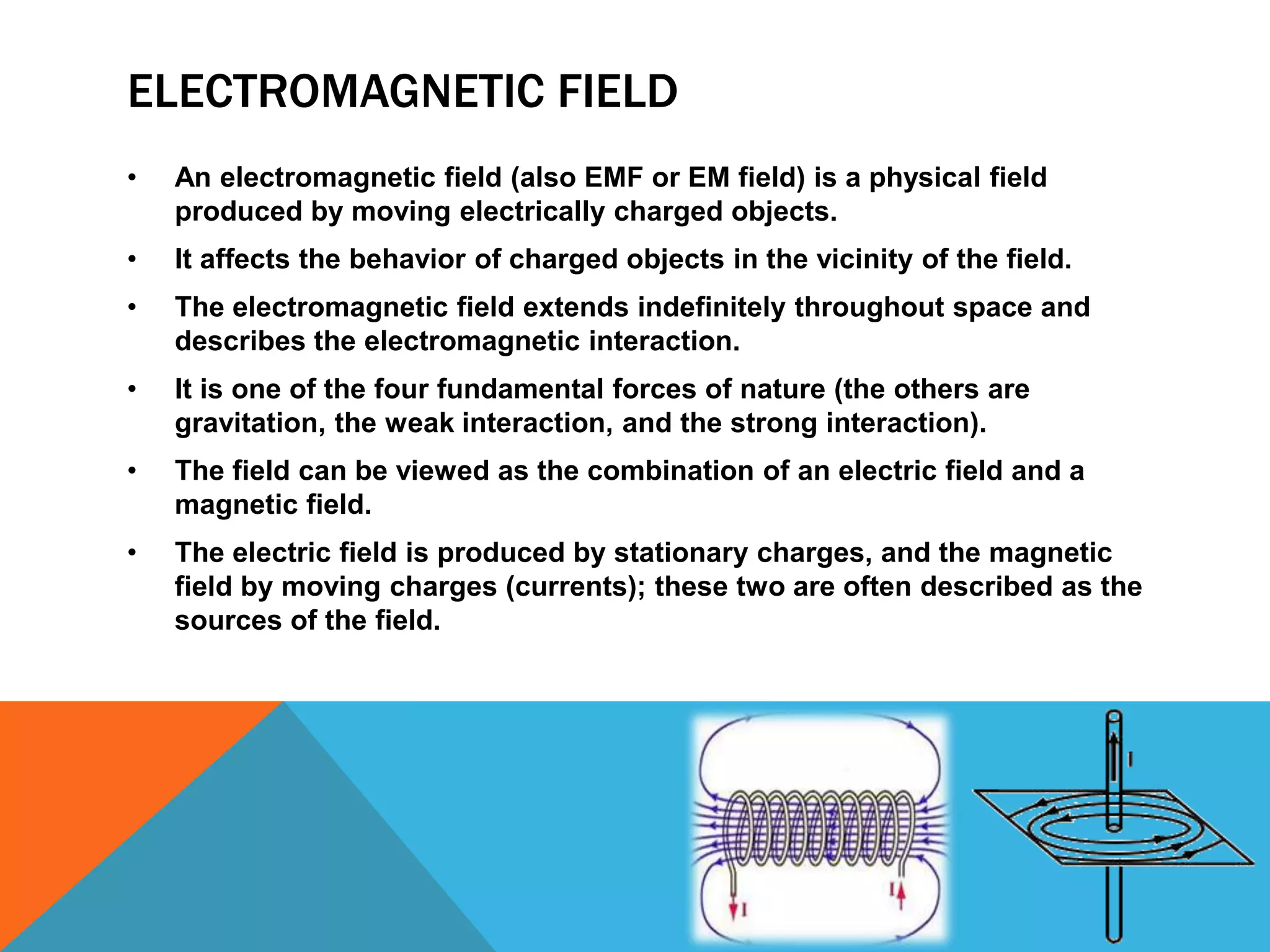 ELECTROMAGNETIC FIELD

• An electromagnetic field (also EMF or EM field) is a physical field produced by moving electrically charged objects.

• It affects the behavior of charged objects in the vicinity of the field.

• The electromagnetic field extends indefinitely throughout space and describes the electromagnetic interaction.

• It is one of the four fundamental forces of nature (the others are gravitation, the weak interaction, and the strong interaction).

• The field can be viewed as the combination of an electric field and a magnetic field.

• The electric field is produced by stationary charges, and the magnetic field by moving charges (currents); these two are often described as the sources of the field.

I I I